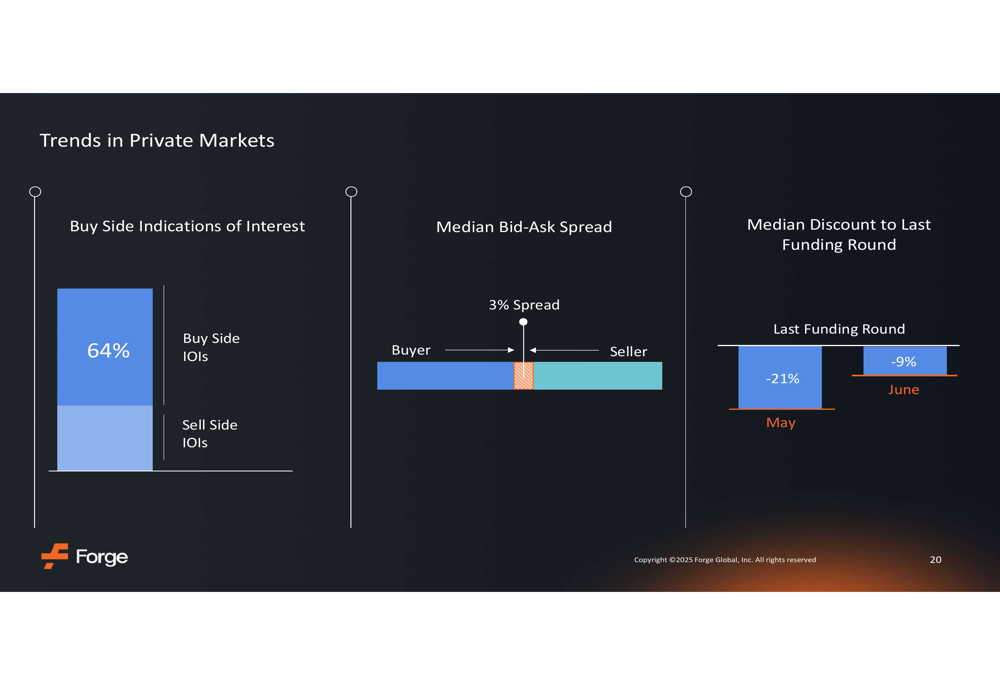 Trends in Private Markets

Buy Side Indications of Interest

64%

Buy Side IOIs

Sell Side IOIs

Median Bid-Ask Spread

3% Spread

Buyer

Seller

Median Discount to Last Funding Round

Last Funding Round

-21%

-9%

June

May

Forge

Copyright ©2025 Forge Global, Inc. All rights reserved

20